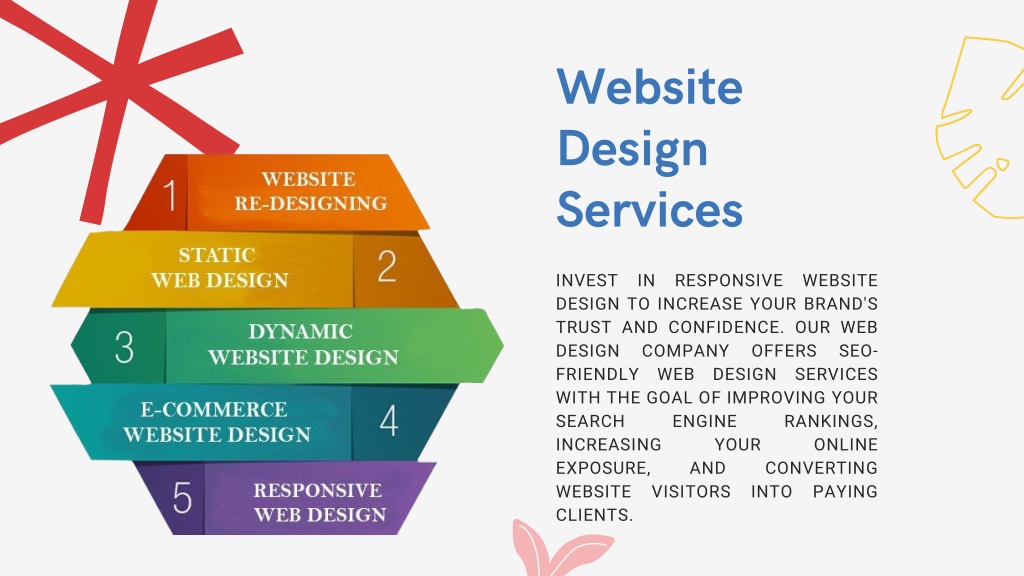 1 WEBSITE RE-DESIGNING

STATIC WEB DESIGN 2

3 DYNAMIC WEBSITE DESIGN

E-COMMERCE WEBSITE DESIGN 4

5 RESPONSIVE WEB DESIGN

Website Design Services

INVEST IN RESPONSIVE WEBSITE DESIGN TO INCREASE YOUR BRAND'S TRUST AND CONFIDENCE. OUR WEB DESIGN COMPANY OFFERS SEO-FRIENDLY WEB DESIGN SERVICES WITH THE GOAL OF IMPROVING YOUR SEARCH ENGINE RANKINGS, INCREASING YOUR ONLINE EXPOSURE, AND CONVERTING WEBSITE VISITORS INTO PAYING CLIENTS.